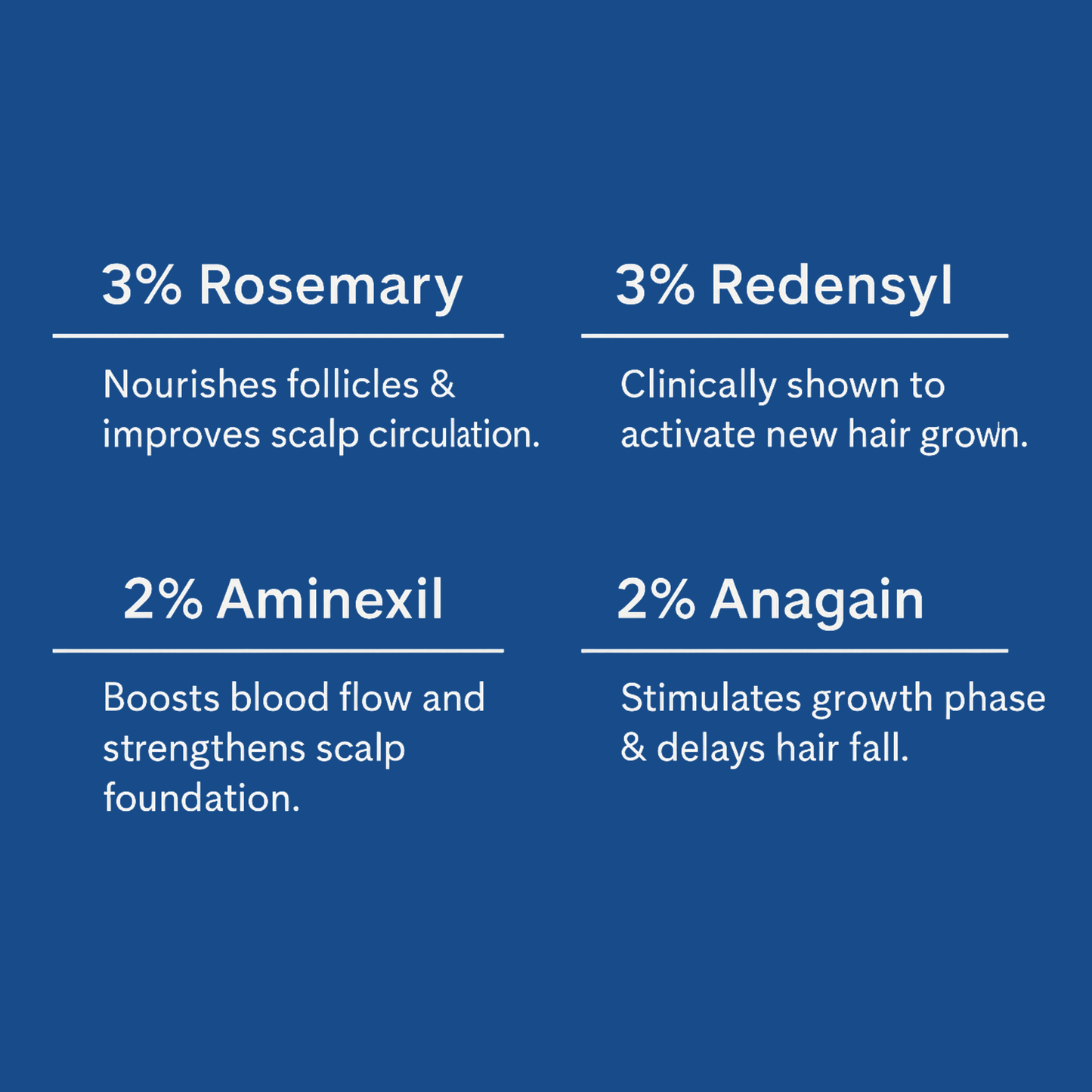 3% Rosemary

Nourishes follicles & improves scalp circulation.

3% Redensyl

Clinically shown to activate new hair grown.

2% Aminexil

Boosts blood flow and strengthens scalp foundation.

2% Anagain

Stimulates growth phase & delays hair fall.